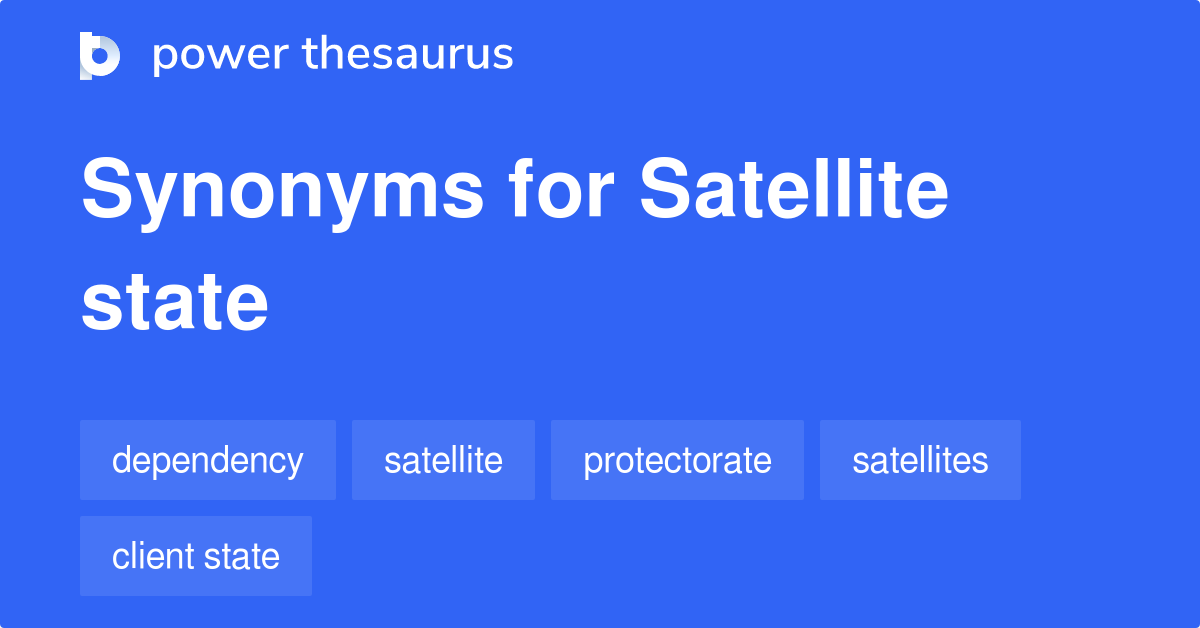 power thesaurus

Synonyms for Satellite state

dependency satellite protectorate satellites client state